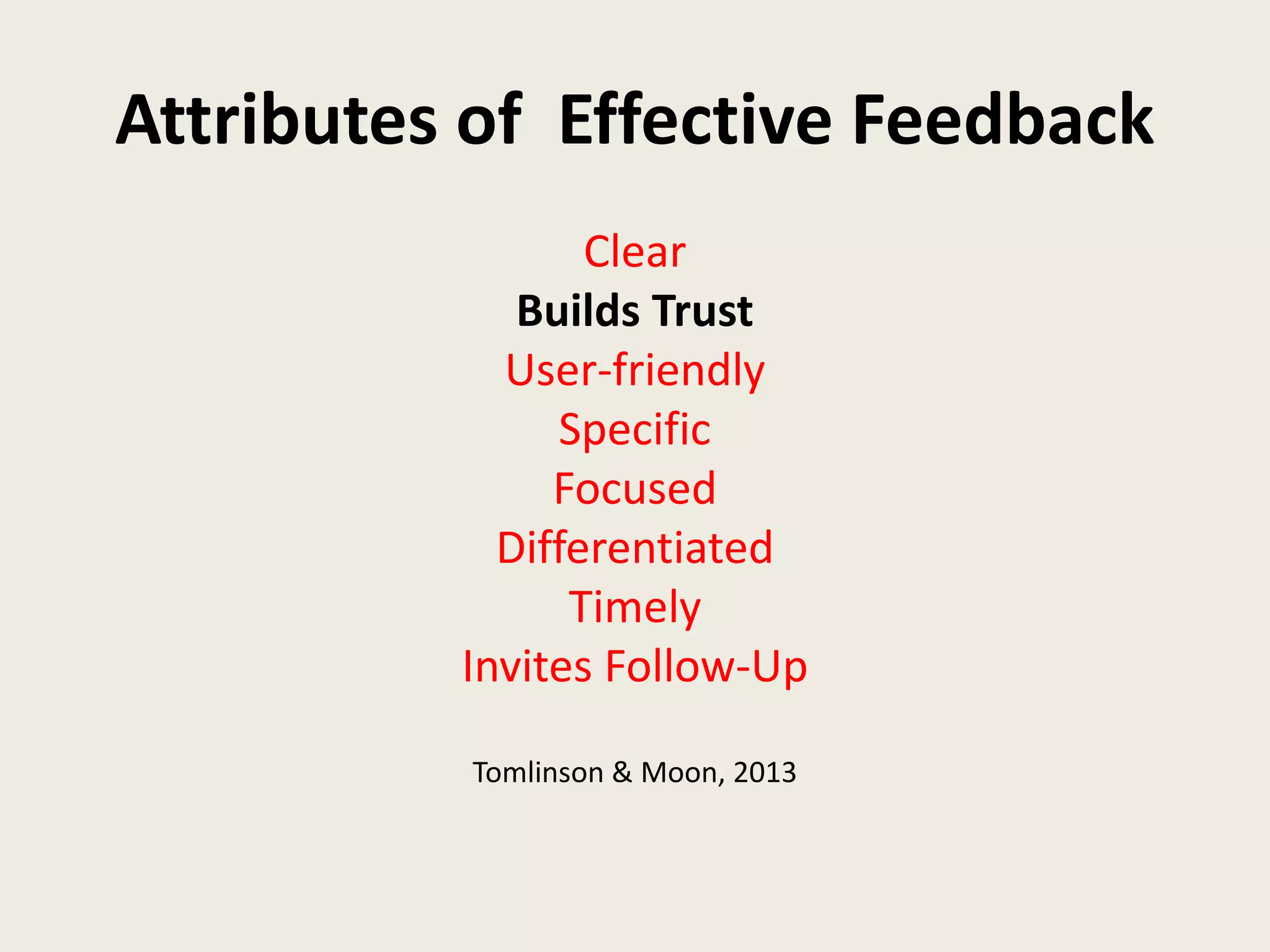 Attributes of  Effective Feedback

Clear
Builds Trust
User-friendly
Specific
Focused
Differentiated
Timely
Invites Follow-Up

Tomlinson & Moon, 2013